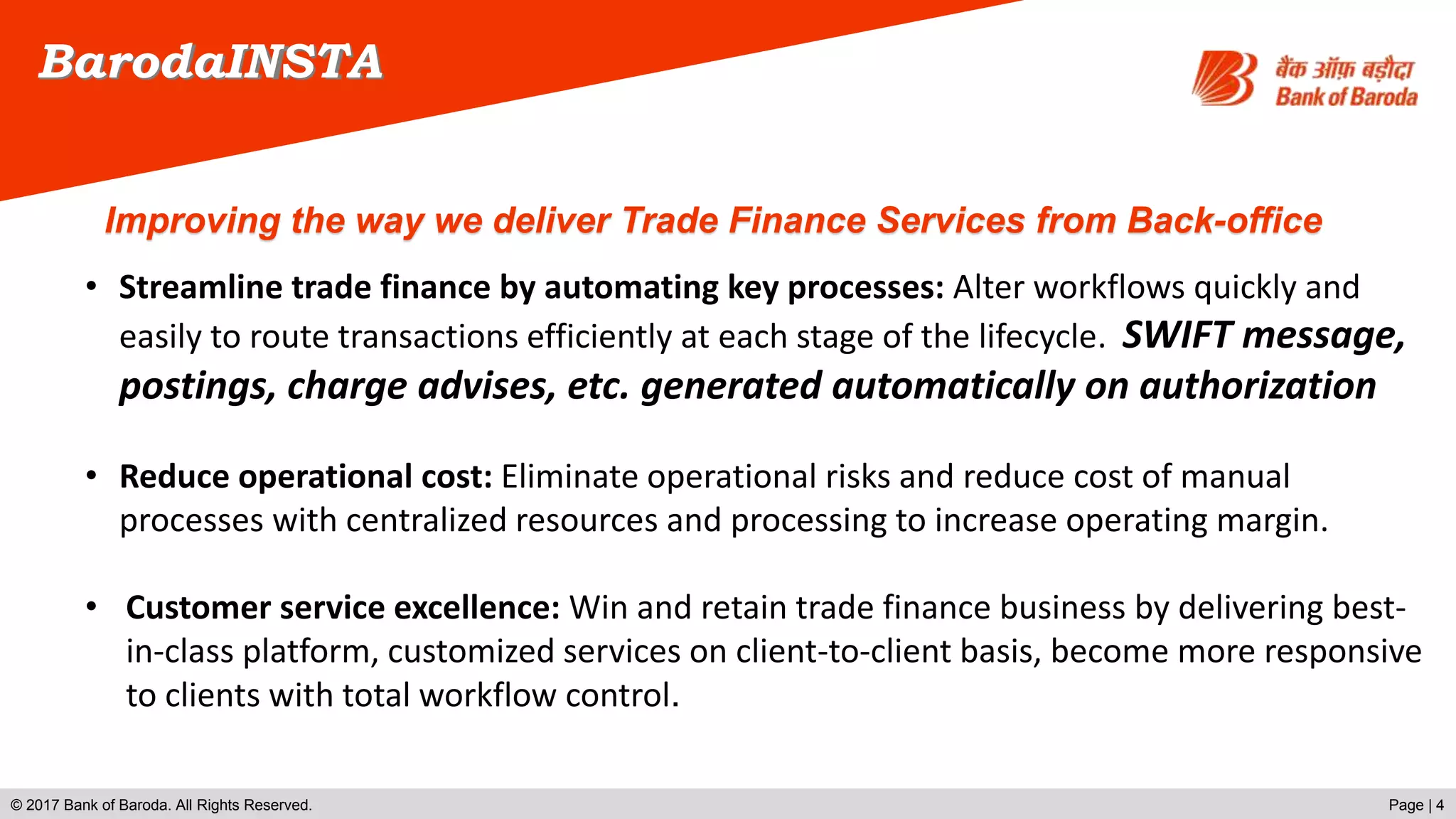 BarodaINSTA

बैंक ऑफ़ बड़ौदा
Bank of Baroda

Improving the way we deliver Trade Finance Services from Back-office

• Streamline trade finance by automating key processes: Alter workflows quickly and easily to route transactions efficiently at each stage of the lifecycle. SWIFT message, postings, charge advises, etc. generated automatically on authorization

• Reduce operational cost: Eliminate operational risks and reduce cost of manual processes with centralized resources and processing to increase operating margin.

• Customer service excellence: Win and retain trade finance business by delivering best-in-class platform, customized services on client-to-client basis, become more responsive to clients with total workflow control.

© 2017 Bank of Baroda. All Rights Reserved.

Page | 4